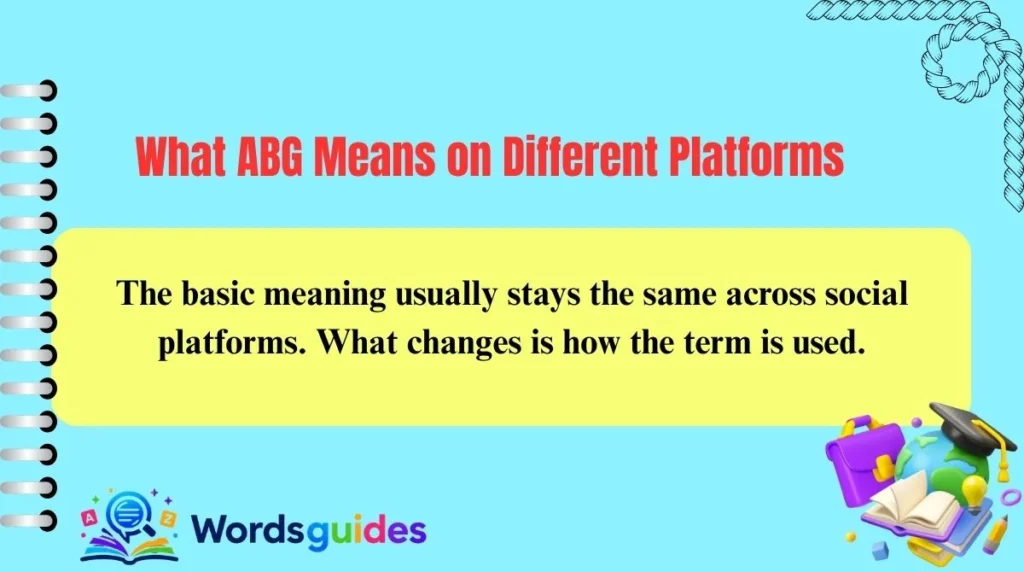 What ABG Means on Different Platforms

The basic meaning usually stays the same across social platforms. What changes is how the term is used.

Wordsguides